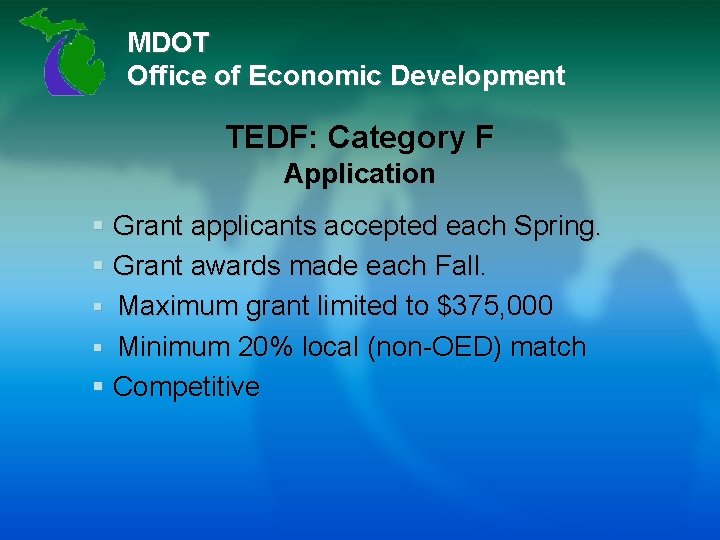 MDOT
Office of Economic Development

TEDF: Category F
Application

- Grant applicants accepted each Spring.
- Grant awards made each Fall.
- Maximum grant limited to \$375,000
- Minimum 20% local (non-OED) match
- Competitive